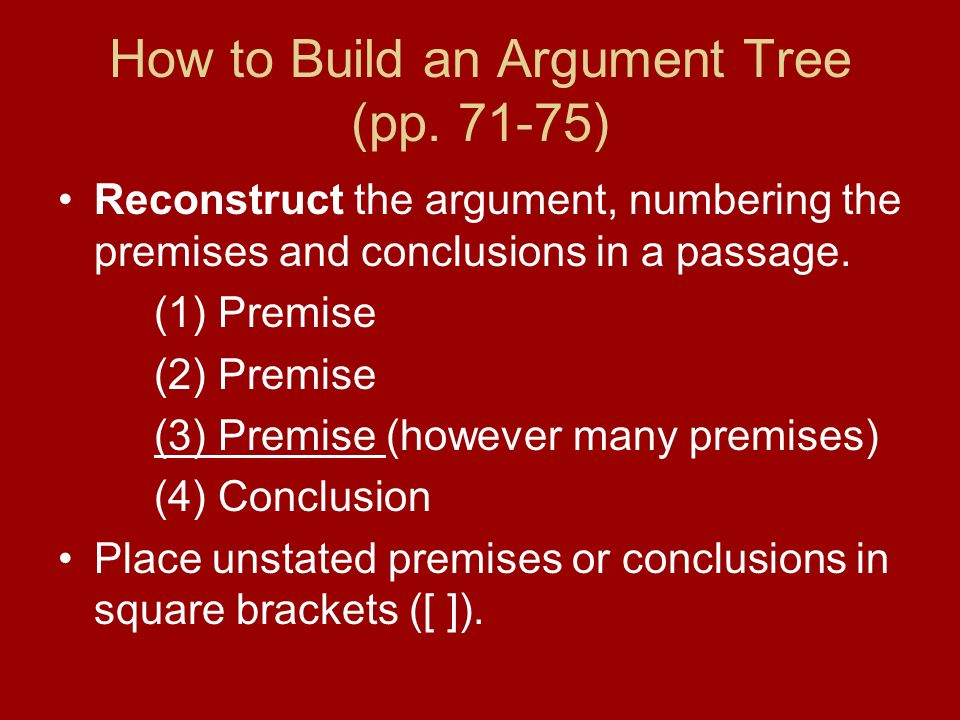 How to Build an Argument Tree (pp. 71-75)

• Reconstruct the argument, numbering the premises and conclusions in a passage.

(1) Premise

(2) Premise

(3) Premise (however many premises)

(4) Conclusion

• Place unstated premises or conclusions in square brackets ([ ]).